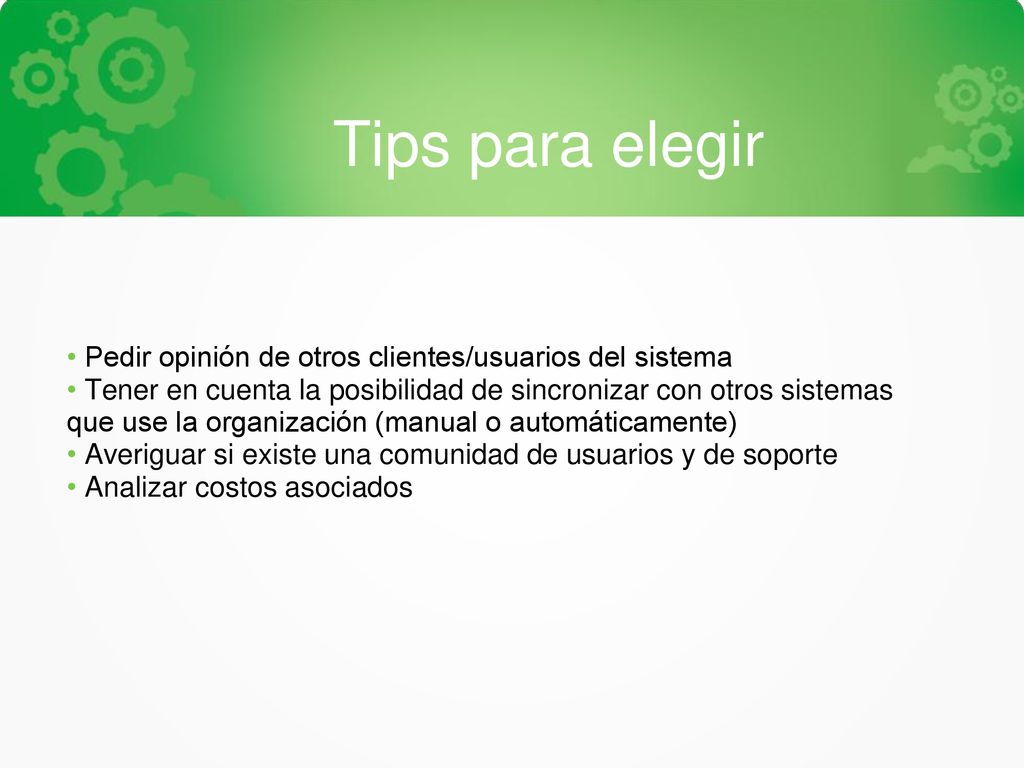 Tips para elegir

• Pedir opinión de otros clientes/usuarios del sistema
• Tener en cuenta la posibilidad de sincronizar con otros sistemas que use la organización (manual o automáticamente)
• Averiguar si existe una comunidad de usuarios y de soporte
• Analizar costos asociados